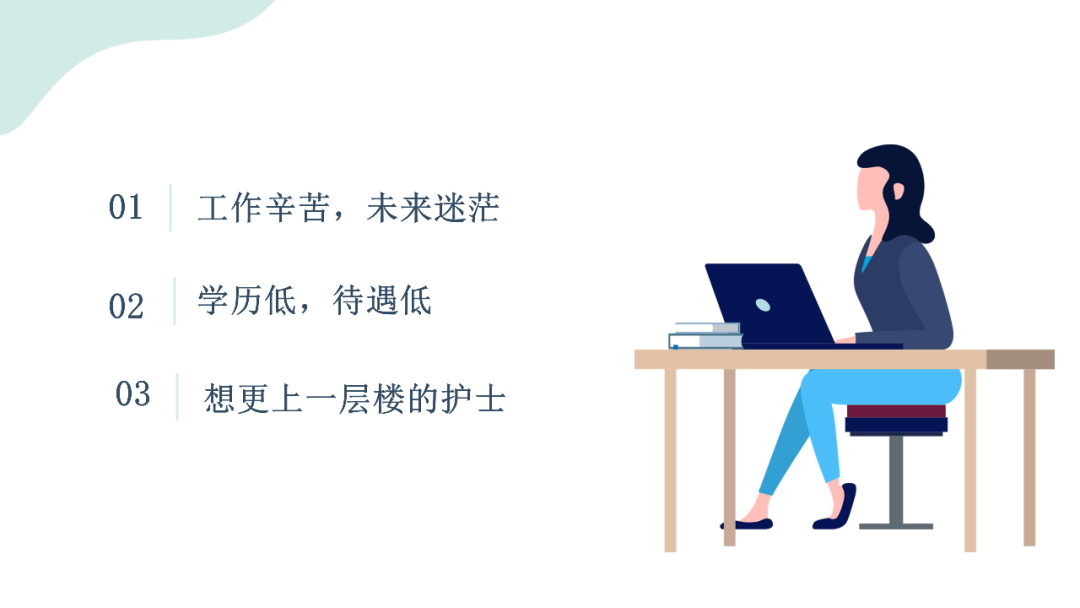 01 工作辛苦，未来迷茫

02 学历低，待遇低

03 想更上一层楼的护士